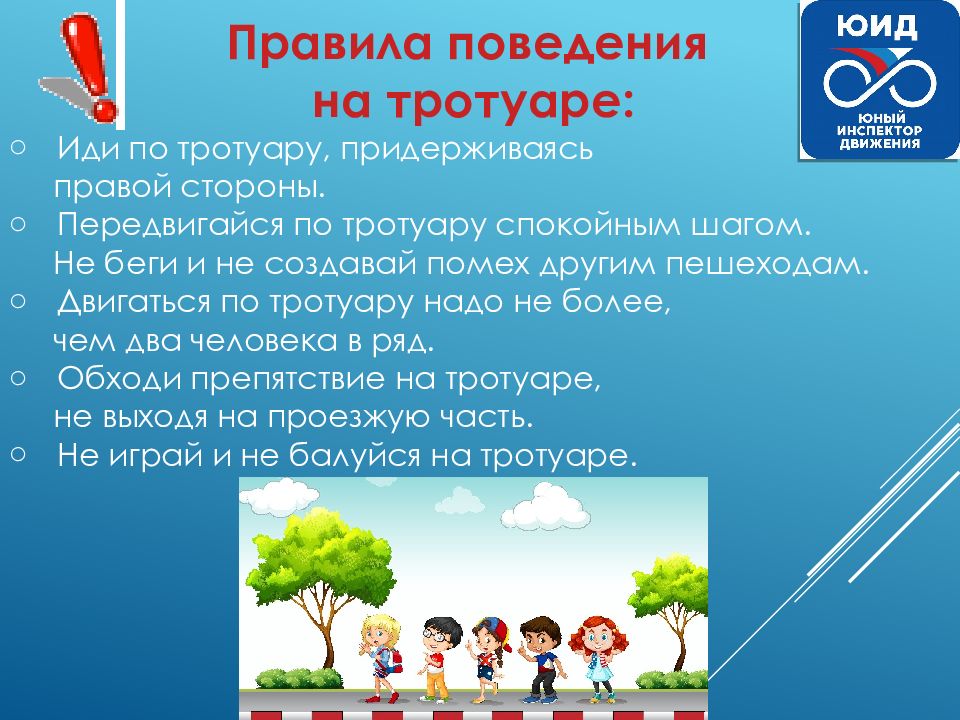 Правила поведения на тротуаре:

ЮИД
ЮНЫЙ ИНСПЕКТОР ДВИЖЕНИЯ

○ Иди по тротуару, придерживаясь правой стороны.
○ Передвигайся по тротуару спокойным шагом. Не беги и не создавай помех другим пешеходам.
○ Двигаться по тротуару надо не более, чем два человека в ряд.
○ Обходи препятствие на тротуаре, не выходя на проезжую часть.
○ Не играй и не балуйся на тротуаре.